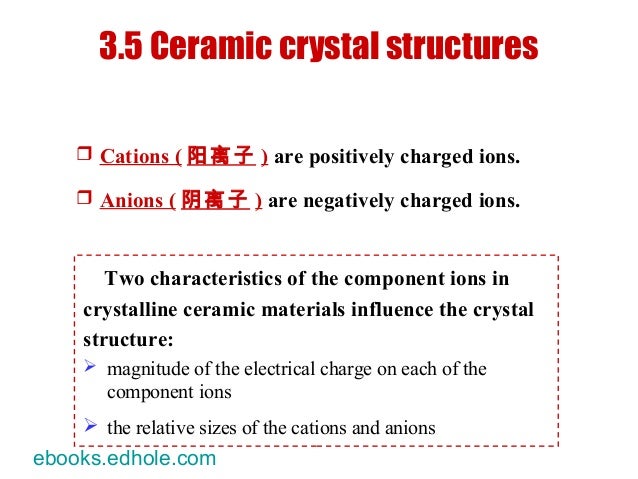 3.5 Ceramic crystal structures

❒ Cations ( 阳离子 ) are positively charged ions.

❒ Anions ( 阴离子 ) are negatively charged ions.

Two characteristics of the component ions in crystalline ceramic materials influence the crystal structure:

➢ magnitude of the electrical charge on each of the component ions

➢ the relative sizes of the cations and anions

ebooks.edhole.com